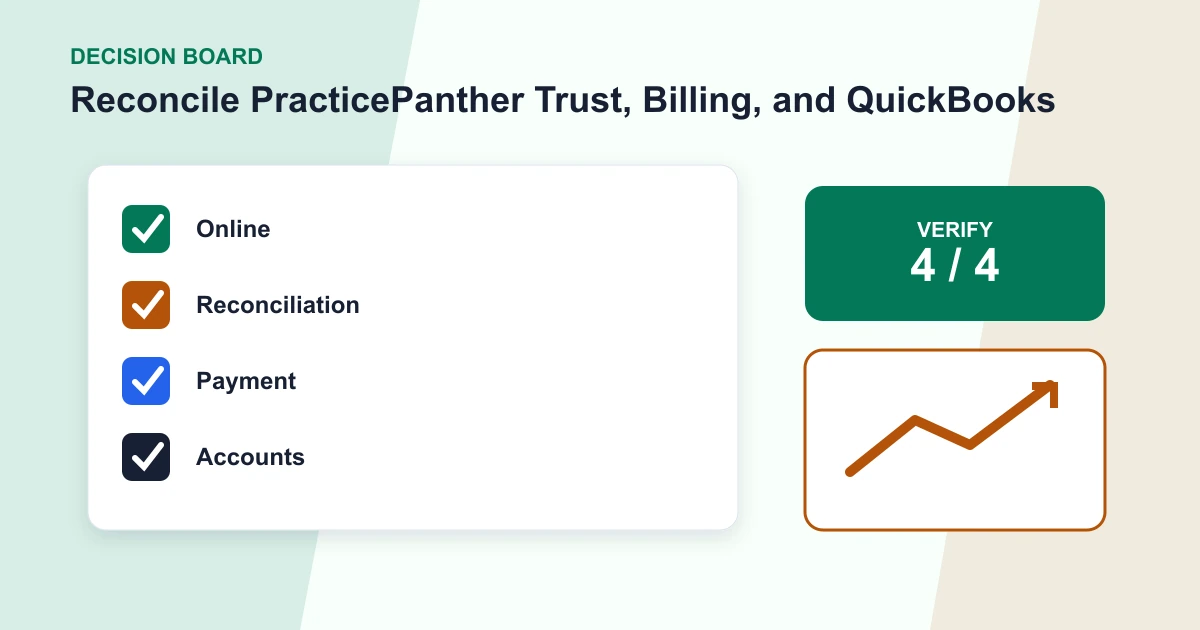 DECISION BOARD

Reconcile PracticePanther Trust, Billing, and QuickBooks

Online

Reconciliation

Payment

Accounts

VERIFY
4 / 4